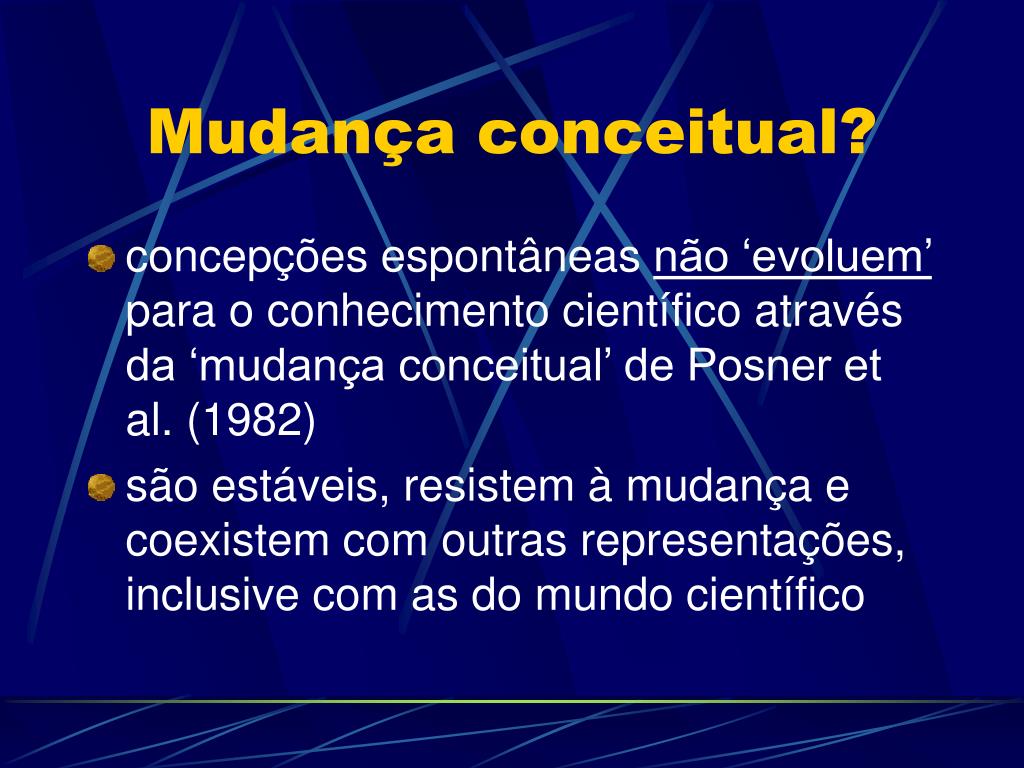 Mudança conceitual?

concepções espontâneas não ‘evoluem’ para o conhecimento científico através da ‘mudança conceitual’ de Posner et al. (1982)

são estáveis, resistem à mudança e coexistem com outras representações, inclusive com as do mundo científico